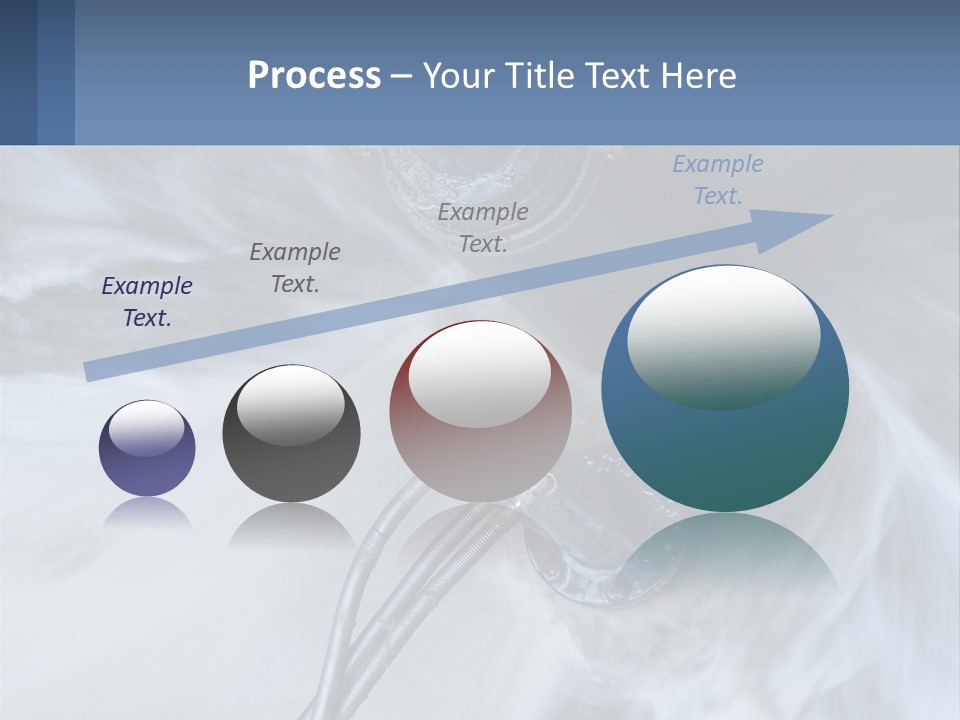 Process – Your Title Text Here

Example Text.

Example Text.

Example Text.

Example Text.